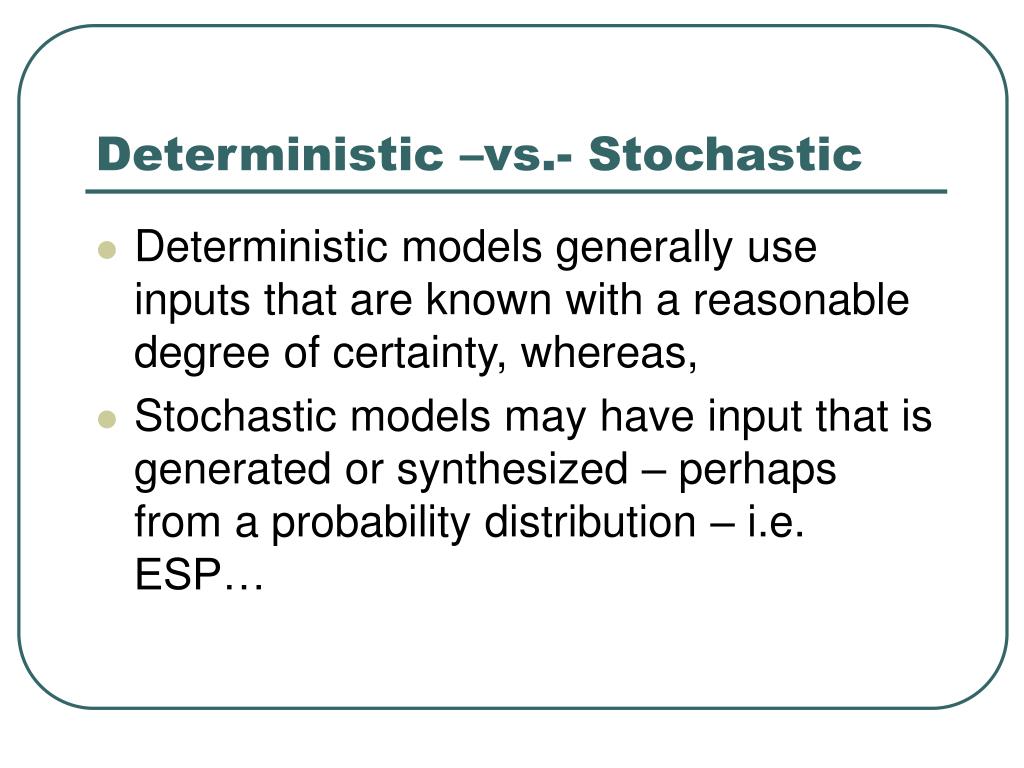 Deterministic –vs.- Stochastic

- Deterministic models generally use inputs that are known with a reasonable degree of certainty, whereas,
- Stochastic models may have input that is generated or synthesized – perhaps from a probability distribution – i.e. ESP…